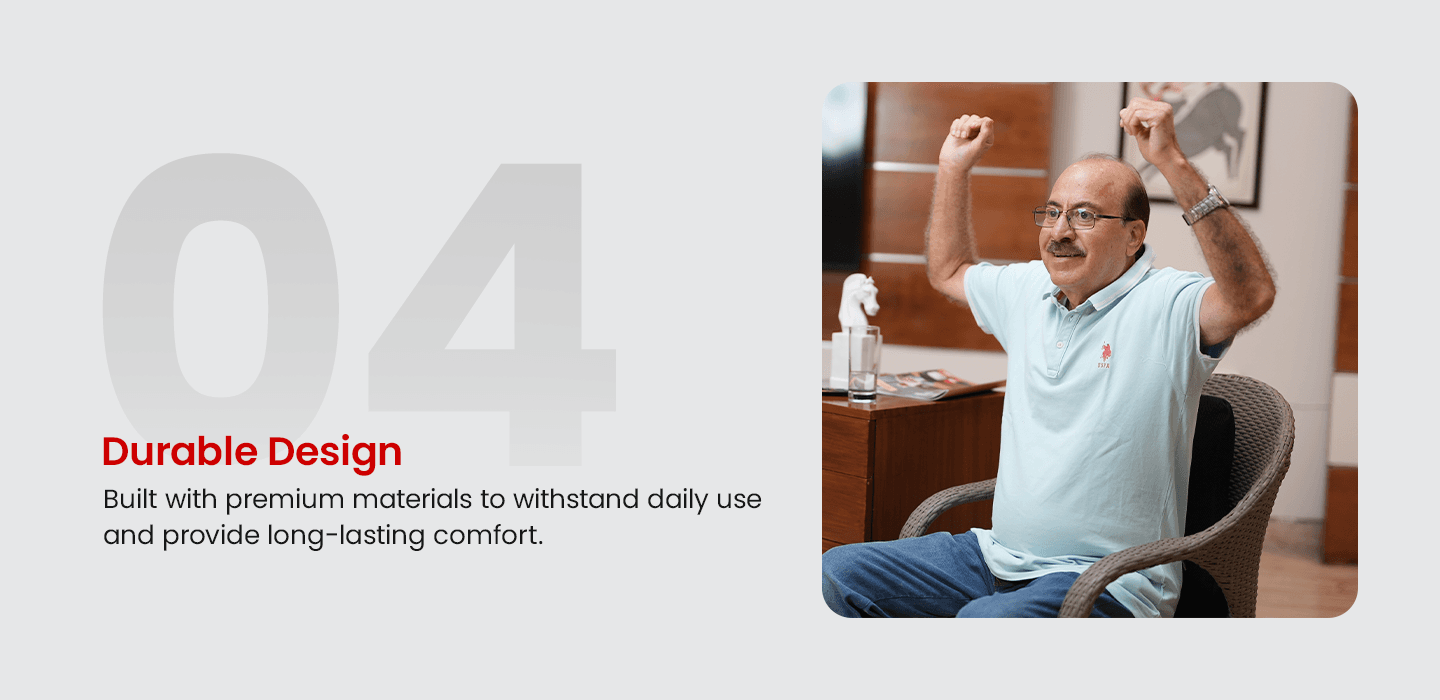 04

Durable Design

Built with premium materials to withstand daily use and provide long-lasting comfort.